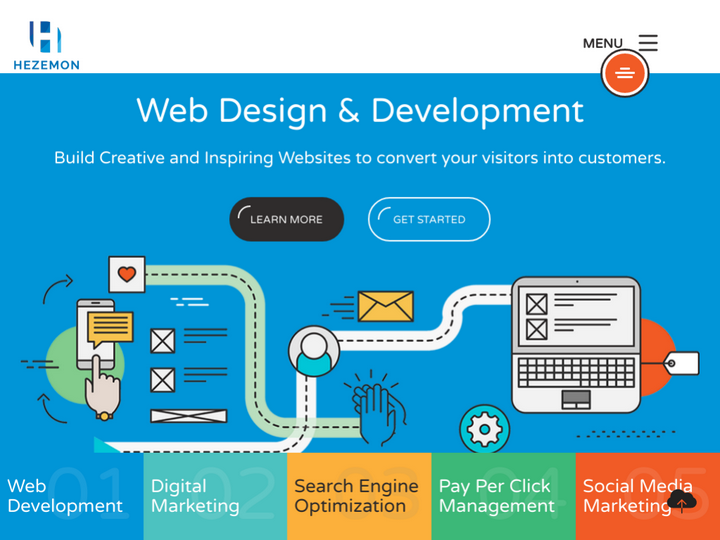 HEZEMON

MENU

Web Design & Development

Build Creative and Inspiring Websites to convert your visitors into customers.

LEARN MORE

GET STARTED

01
Web Development

02
Digital Marketing

03
Search Engine Optimization

04
Pay Per Click Management

05
Social Media Marketing